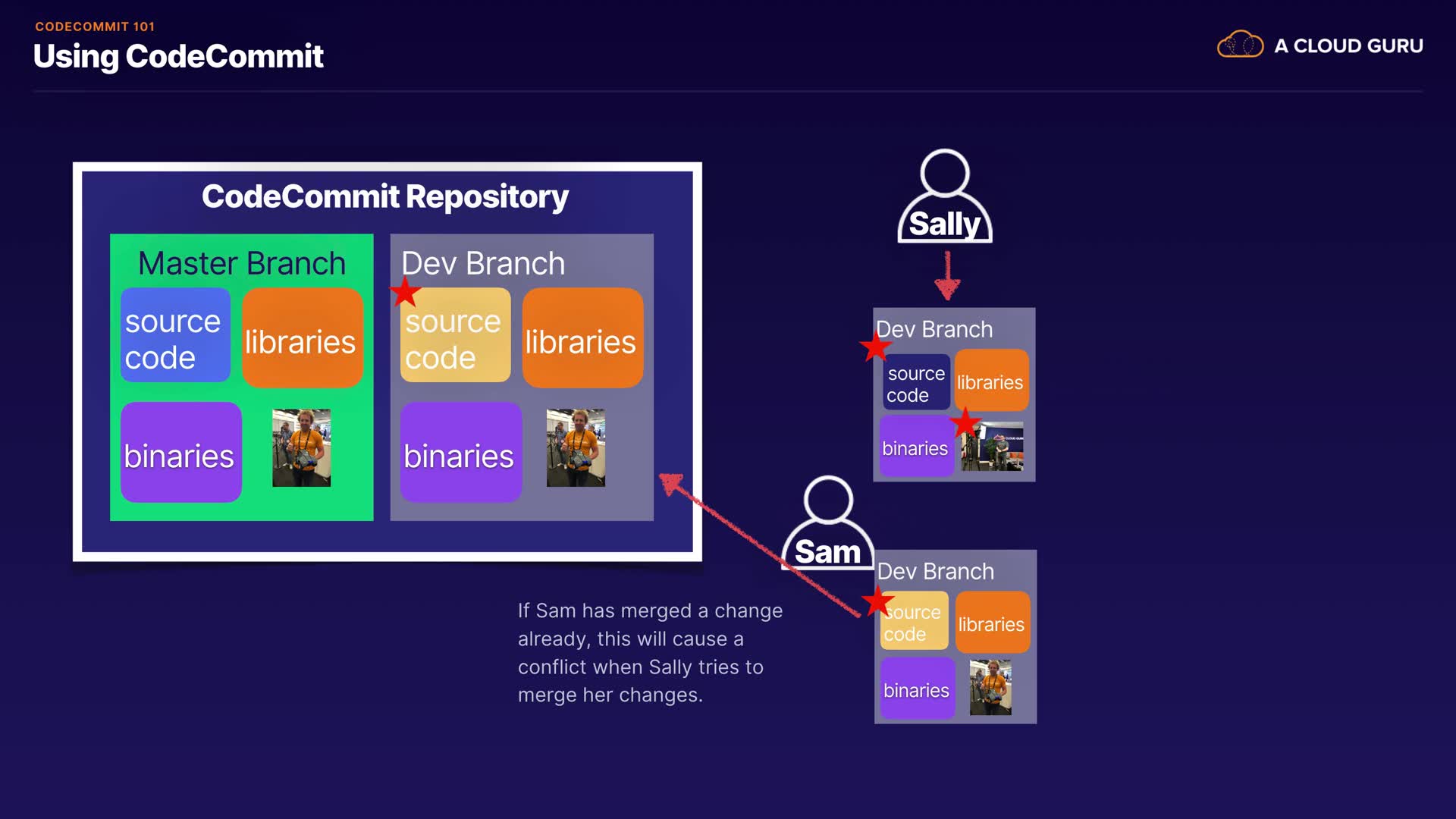 CODECOMMIT 101
Using CodeCommit

A CLOUD GURU

CodeCommit Repository

Master Branch
source code
libraries
binaries

Dev Branch
source code
libraries
binaries

Sally

Dev Branch
source code
libraries
binaries

Sam

Dev Branch
source code
libraries
binaries

If Sam has merged a change already, this will cause a conflict when Sally tries to merge her changes.